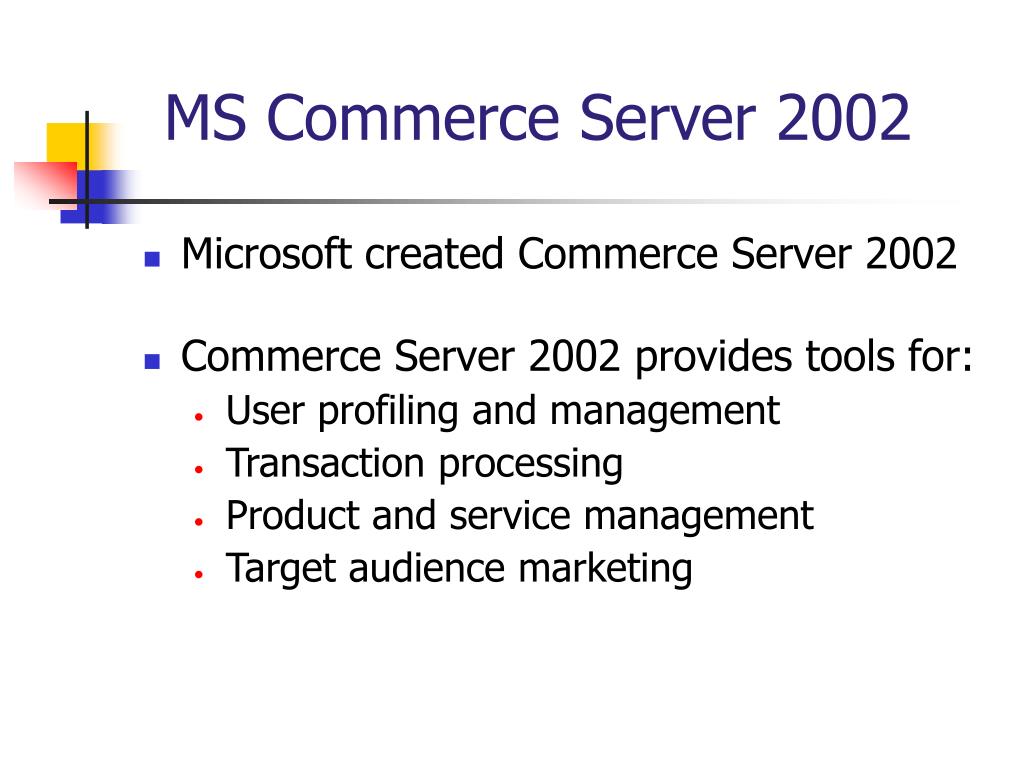 MS Commerce Server 2002

- Microsoft created Commerce Server 2002
- Commerce Server 2002 provides tools for:
  - User profiling and management
  - Transaction processing
  - Product and service management
  - Target audience marketing